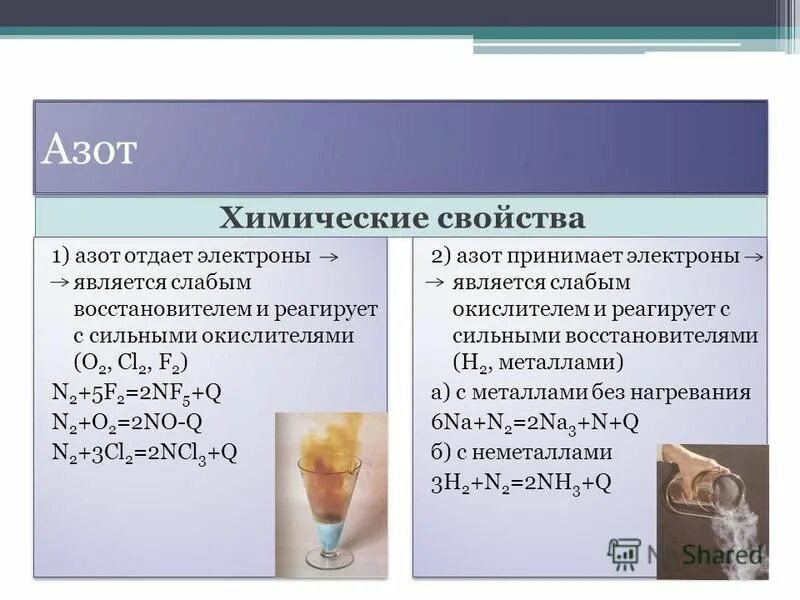 Азот

Химические свойства

1) азот отдает электроны → → является слабым восстановителем и реагирует с сильными окислителями ($O_2$, $Cl_2$, $F_2$)

$N_2+5F_2=2NF_5+Q$

$N_2+O_2=2NO-Q$

$N_2+3Cl_2=2NCl_3+Q$

2) азот принимает электроны → → является слабым окислителем и реагирует с сильными восстановителями ($H_2$, металлами)

а) с металлами без нагревания

$6Na+N_2=2Na_3+N+Q$

б) с неметаллами

$3H_2+N_2=2NH_3+Q$

MyShared